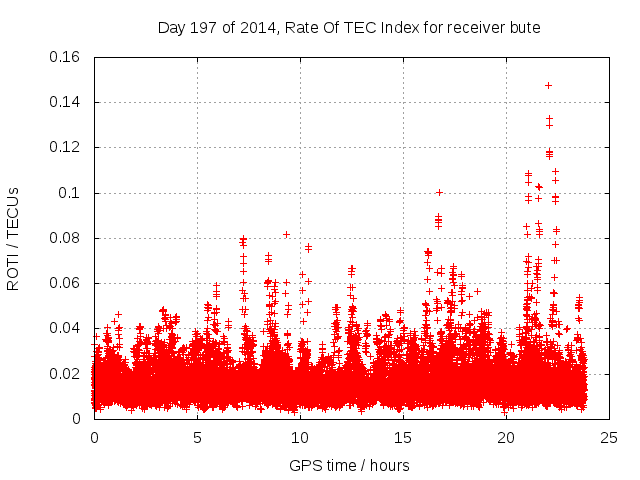 Day 197 of 2014, Rate Of TEC Index for receiver bute

ROTI / TECUs

0.16
0.14
0.12
0.1
0.08
0.06
0.04
0.02
0

0
5
10
15
20
25

GPS time / hours